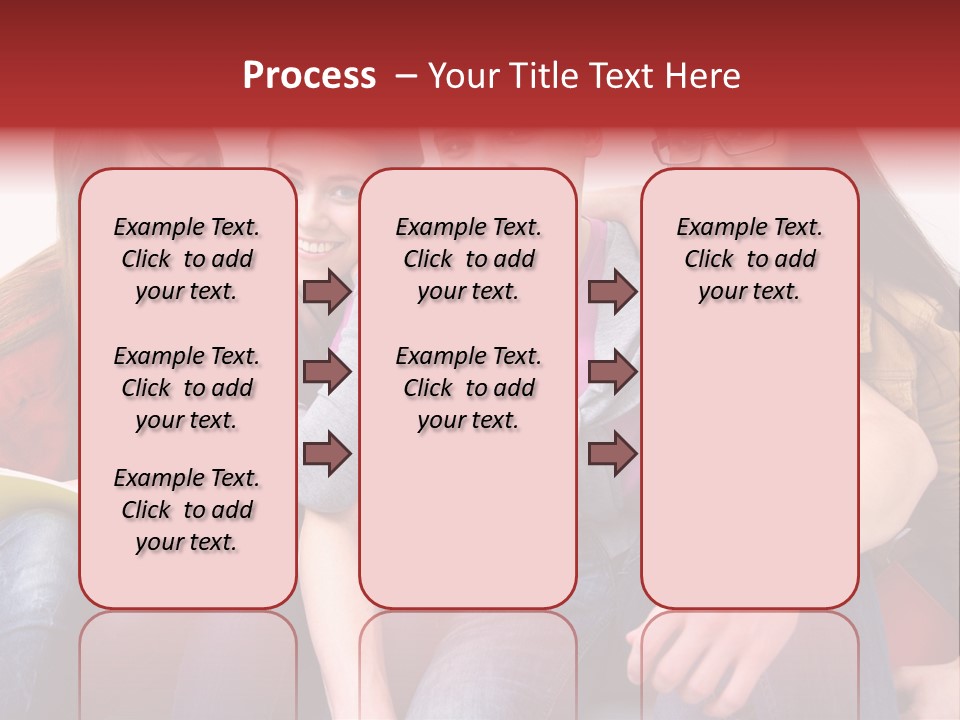 Process – Your Title Text Here

Example Text. Click to add your text.

Example Text. Click to add your text.

Example Text. Click to add your text.

Example Text. Click to add your text.

Example Text. Click to add your text.

Example Text. Click to add your text.